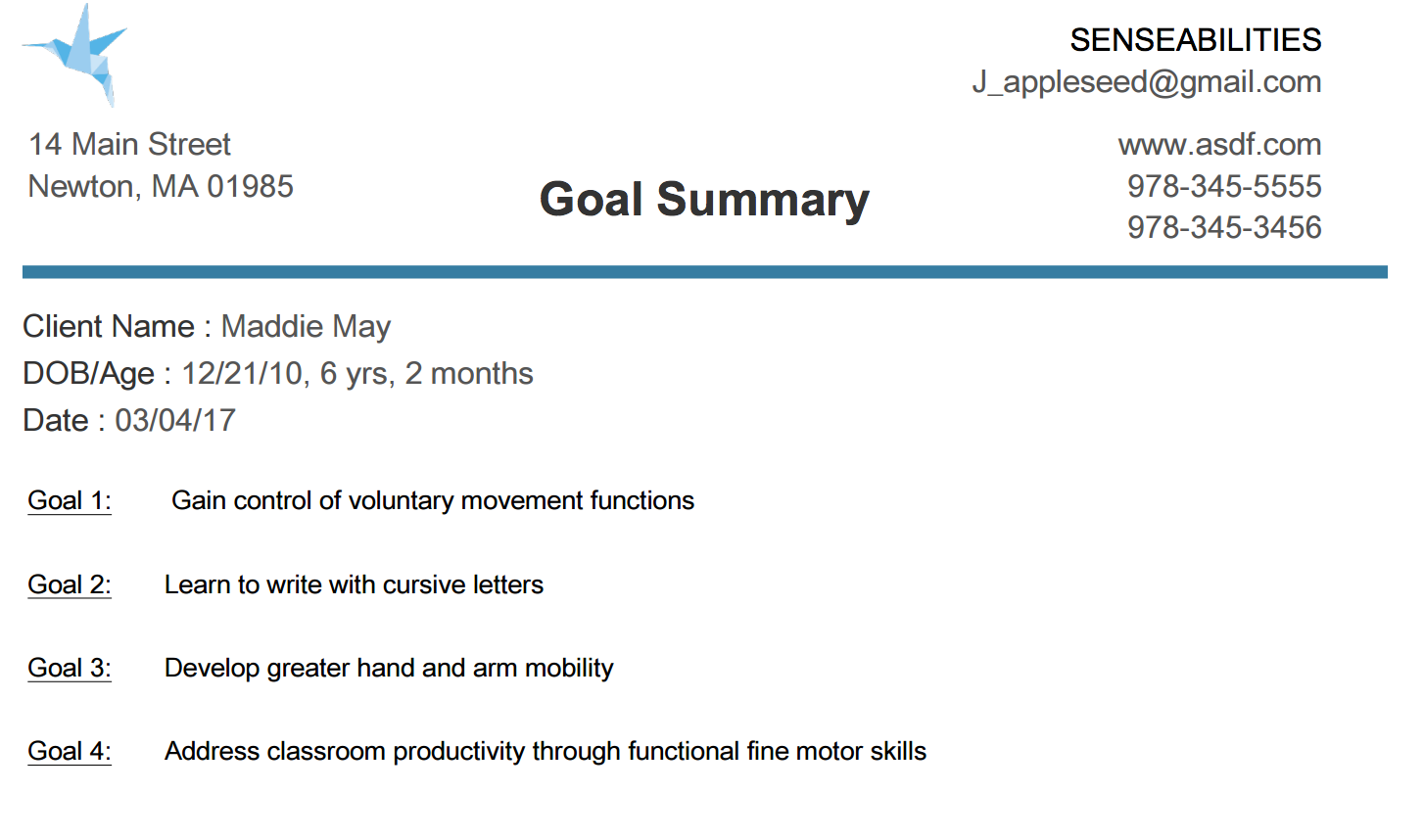 SENSEABILITIES
J_appleseed@gmail.com

14 Main Street
Newton, MA 01985

Goal Summary

www.asdf.com
978-345-5555
978-345-3456

Client Name : Maddie May
DOB/Age : 12/21/10, 6 yrs, 2 months
Date : 03/04/17

Goal 1: Gain control of voluntary movement functions

Goal 2: Learn to write with cursive letters

Goal 3: Develop greater hand and arm mobility

Goal 4: Address classroom productivity through functional fine motor skills